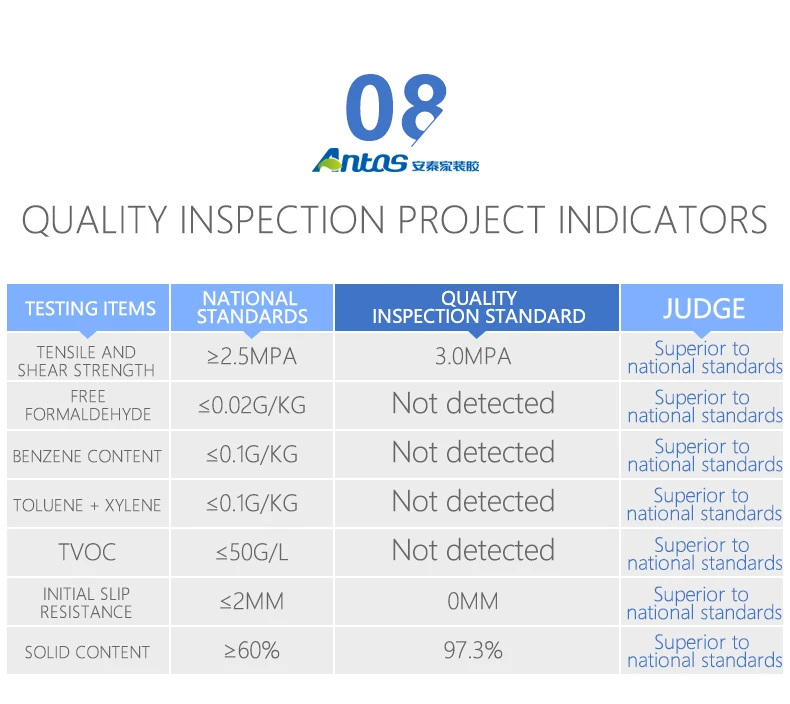 08

Antas 安泰家装胶

QUALITY INSPECTION PROJECT INDICATORS

| TESTING ITEMS | NATIONAL STANDARDS | QUALITY INSPECTION STANDARD | JUDGE |
|---|---|---|---|
| TENSILE AND SHEAR STRENGTH | ≥2.5MPA | 3.0MPA | Superior to national standards |
| FREE FORMALDEHYDE | ≤0.02G/KG | Not detected | Superior to national standards |
| BENZENE CONTENT | ≤0.1G/KG | Not detected | Superior to national standards |
| TOLUENE + XYLENE | ≤0.1G/KG | Not detected | Superior to national standards |
| TVOC | ≤50G/L | Not detected | Superior to national standards |
| INITIAL SLIP RESISTANCE | ≤2MM | 0MM | Superior to national standards |
| SOLID CONTENT | ≥60% | 97.3% | Superior to national standards |